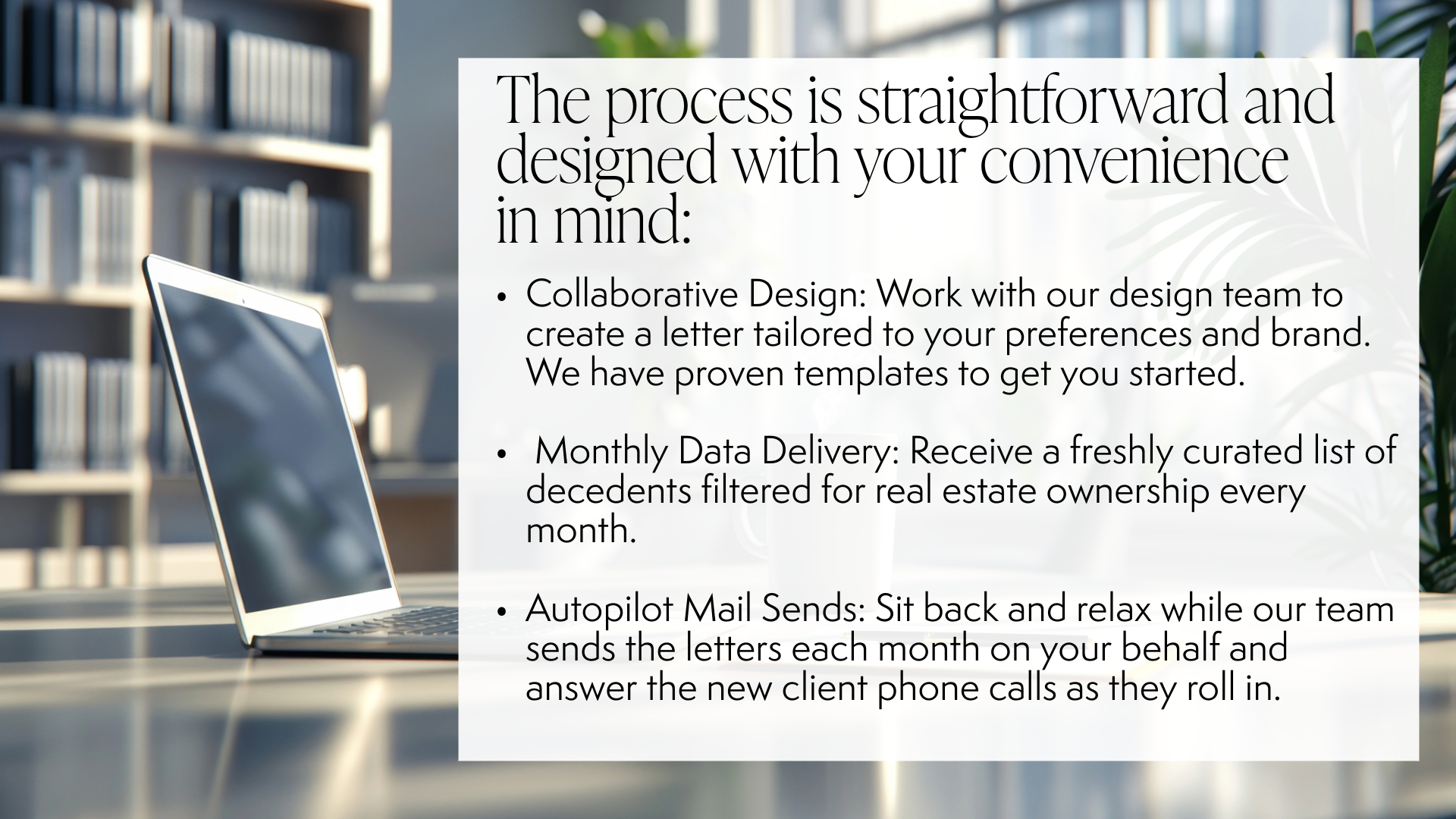 The process is straightforward and designed with your convenience in mind:

• Collaborative Design: Work with our design team to create a letter tailored to your preferences and brand. We have proven templates to get you started.

• Monthly Data Delivery: Receive a freshly curated list of decedents filtered for real estate ownership every month.

• Autopilot Mail Sends: Sit back and relax while our team sends the letters each month on your behalf and answer the new client phone calls as they roll in.